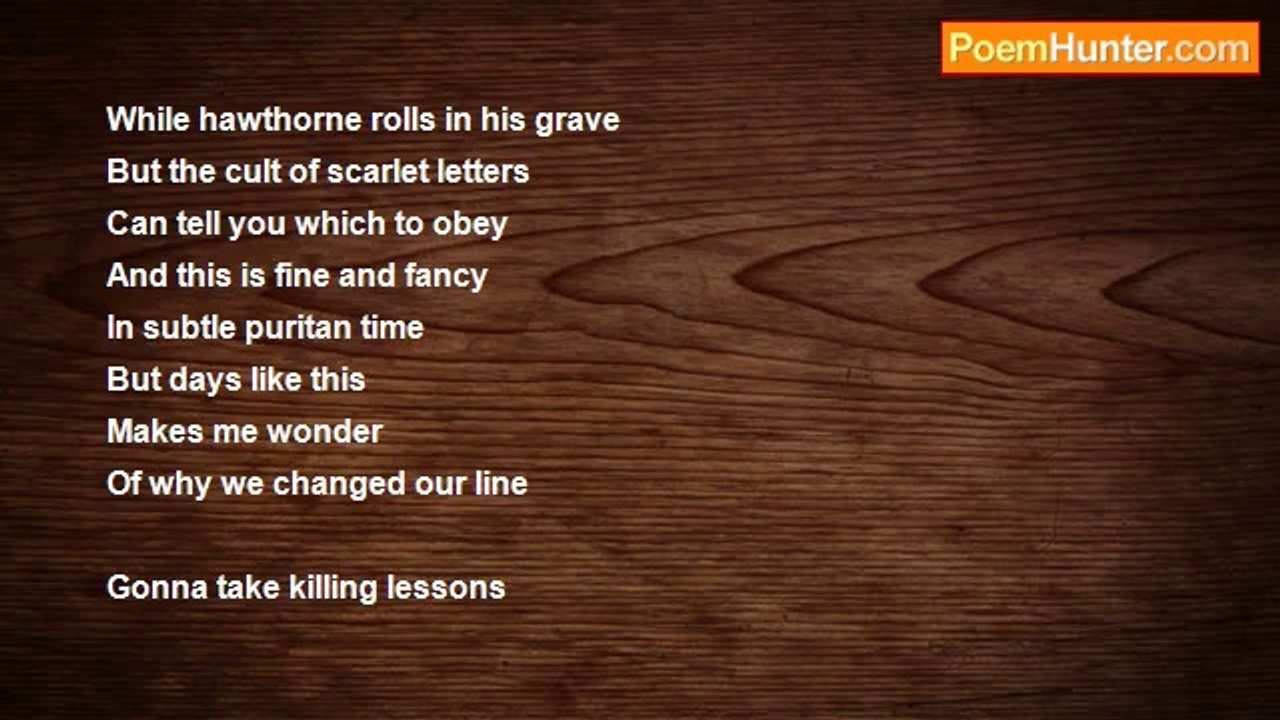 PoemHunter.com

While hawthorne rolls in his grave
But the cult of scarlet letters
Can tell you which to obey
And this is fine and fancy
In subtle puritan time
But days like this
Makes me wonder
Of why we changed our line

Gonna take killing lessons